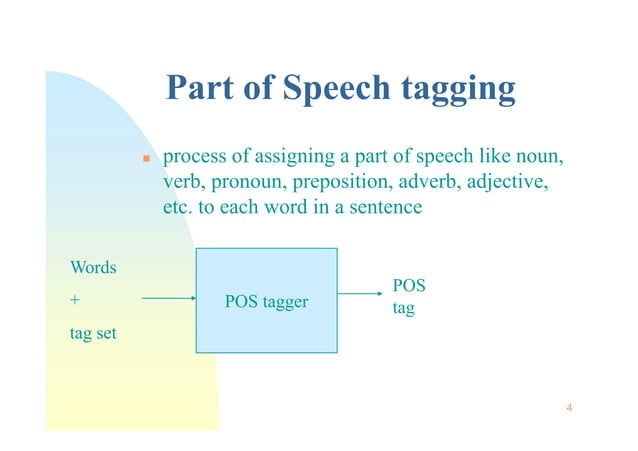 Part of Speech tagging

process of assigning a part of speech like noun, verb, pronoun, preposition, adverb, adjective, etc. to each word in a sentence

Words
+
tag set

POS tagger

POS
tag

4